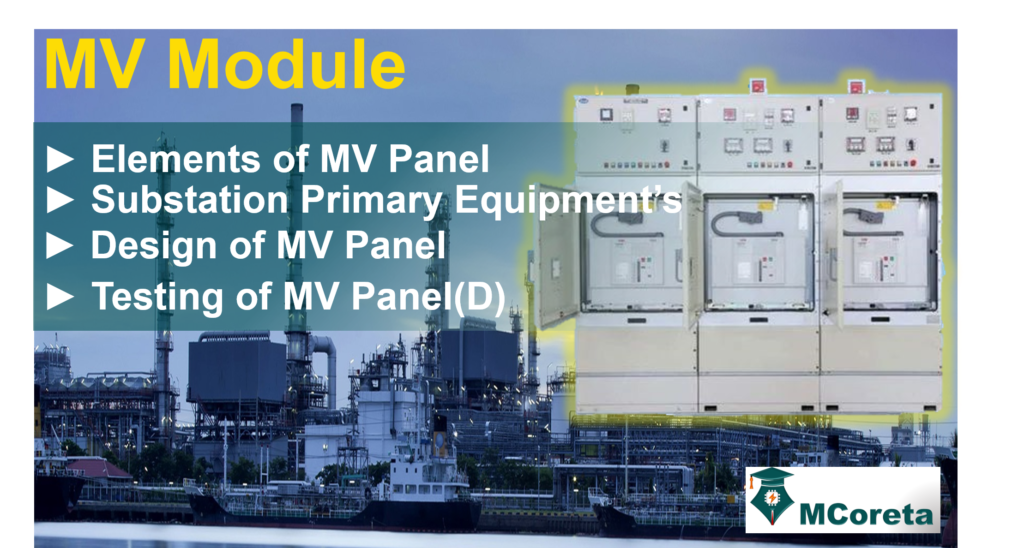 MV Module

► Elements of MV Panel
► Substation Primary Equipment's
► Design of MV Panel
► Testing of MV Panel(D)

MCoreta